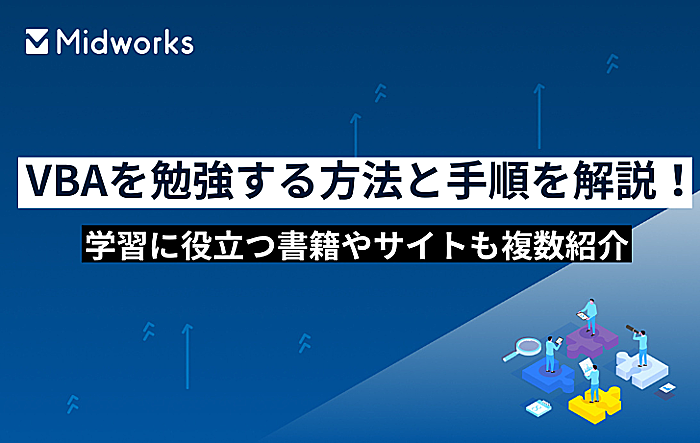 Midworks

VBAを勉強する方法と手順を解説！

学習に役立つ書籍やサイトも複数紹介